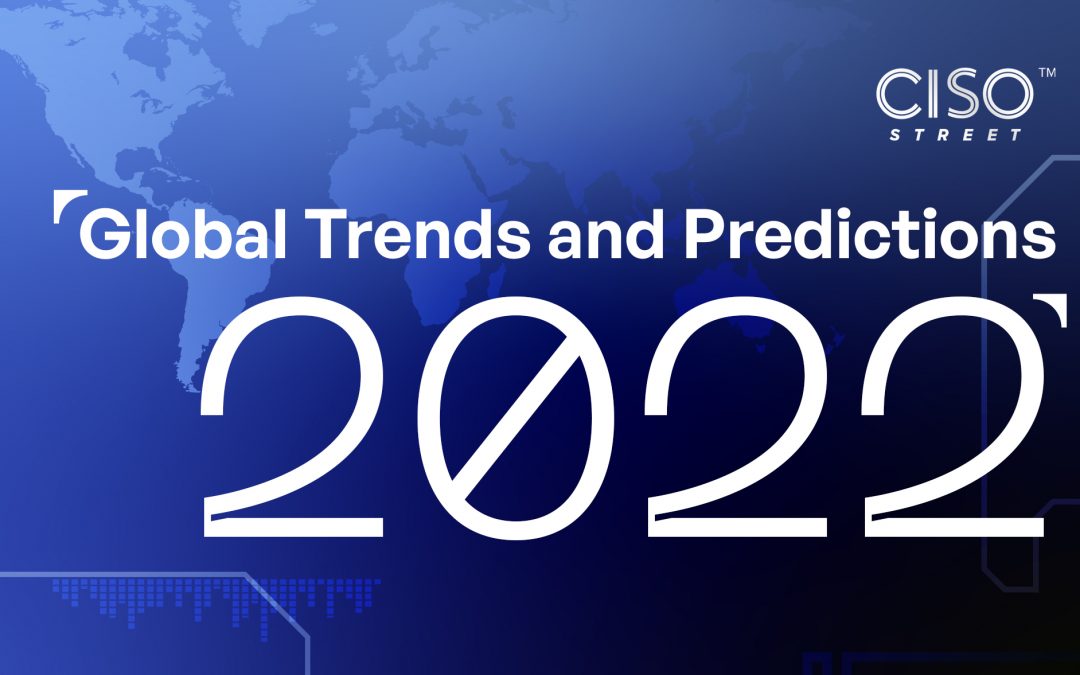 CISO™
STREET

Global Trends and Predictions
2022